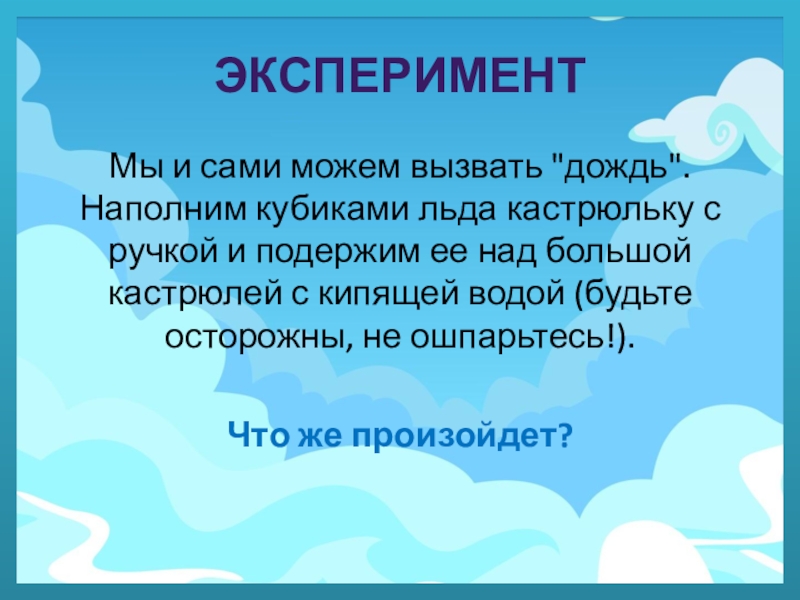 ЭКСПЕРИМЕНТ

Мы и сами можем вызвать "дождь". Наполним кубиками льда кастрюльку с ручкой и подержим ее над большой кастрюлей с кипящей водой (будьте осторожны, не ошпарьтесь!).

Что же произойдет?